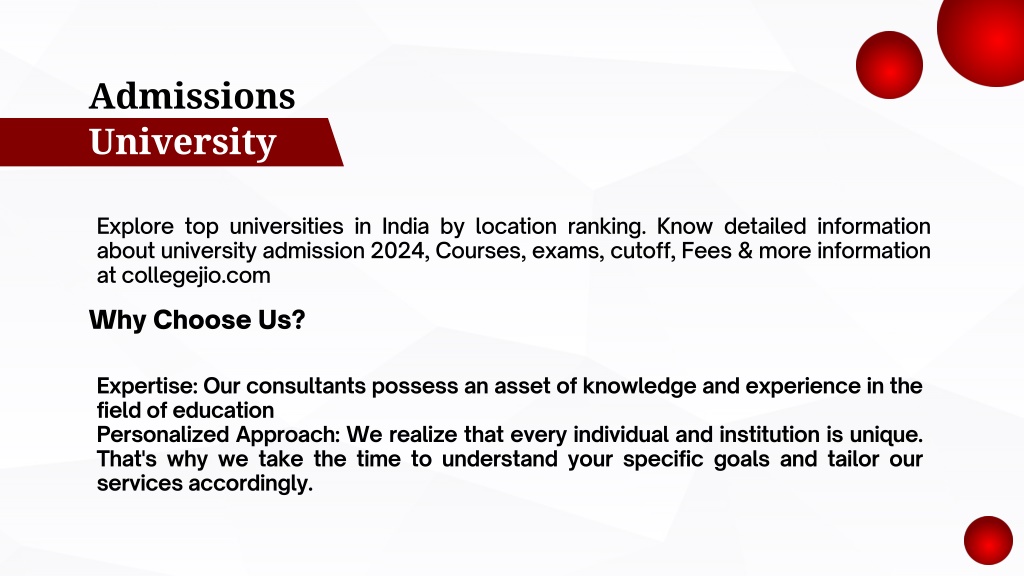 Admissions
University

Explore top universities in India by location ranking. Know detailed information about university admission 2024, Courses, exams, cutoff, Fees & more information at collegejio.com

Why Choose Us?

Expertise: Our consultants possess an asset of knowledge and experience in the field of education
Personalized Approach: We realize that every individual and institution is unique. That's why we take the time to understand your specific goals and tailor our services accordingly.